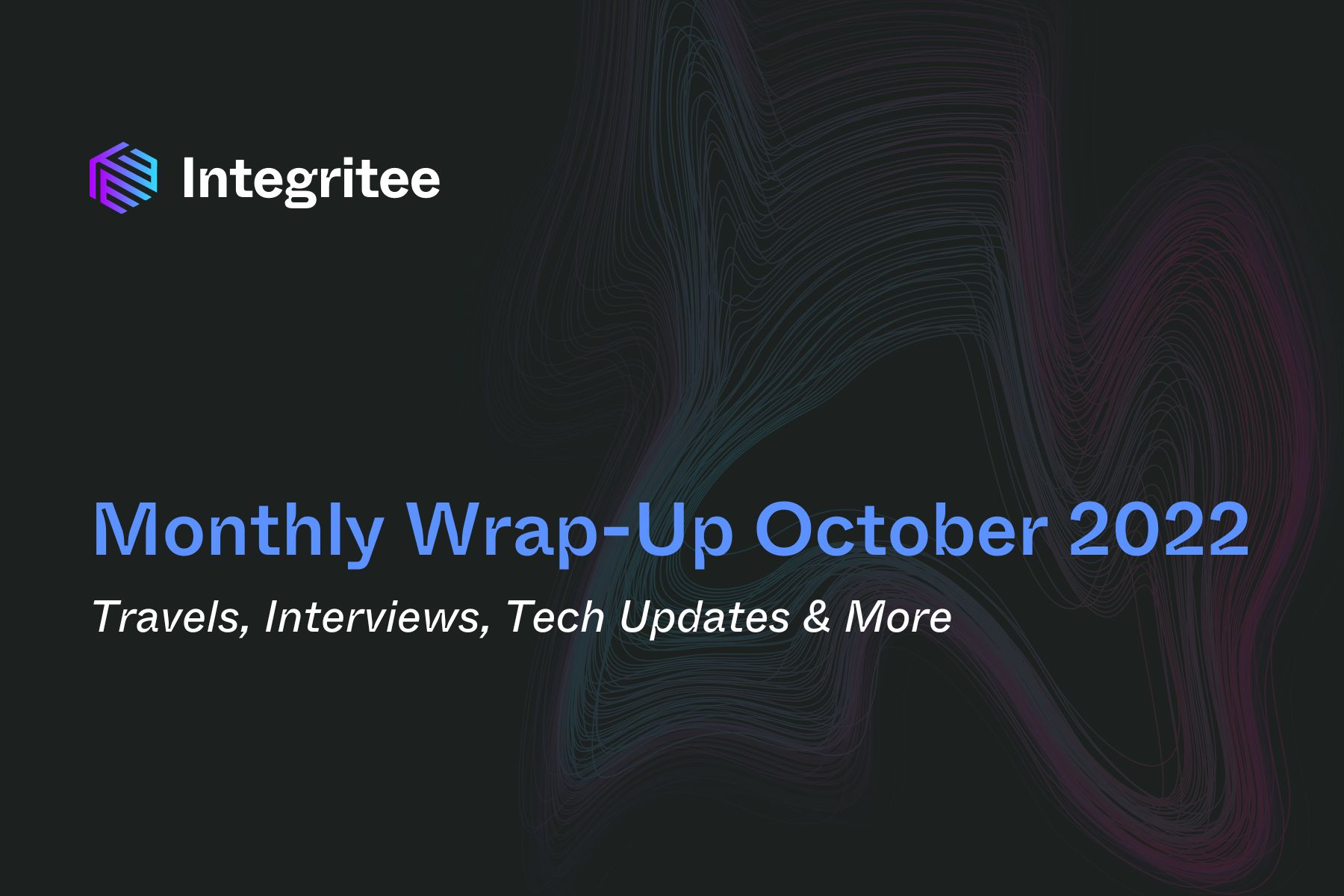 Integritee

Monthly Wrap-Up October 2022

Travels, Interviews, Tech Updates & More